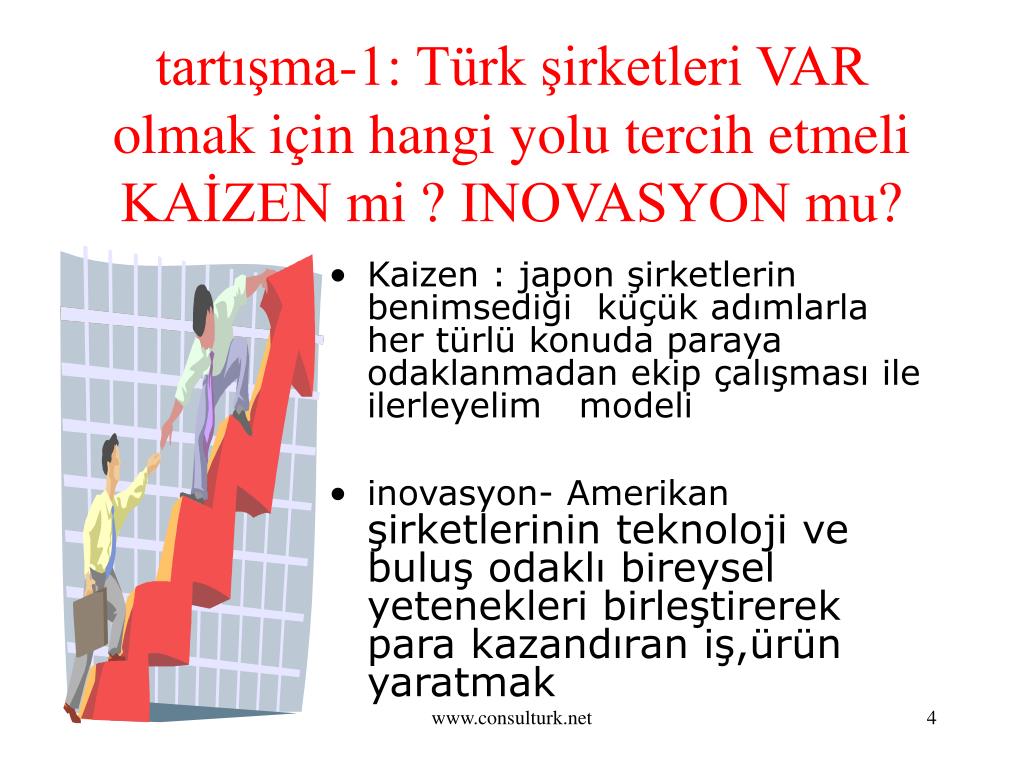 tartışma-1: Türk şirketleri VAR olmak için hangi yolu tercih etmeli KAİZEN mi ? INOVASYON mu?

• Kaizen : japon şirketlerin benimsediği küçük adımlarla her türlü konuda paraya odaklanmadan ekip çalışması ile ilerleyelim modeli

• inovasyon- Amerikan şirketlerinin teknoloji ve buluş odaklı bireysel yetenekleri birleştirerek para kazandıran iş,ürün yaratmak

www.consulturk.net

4